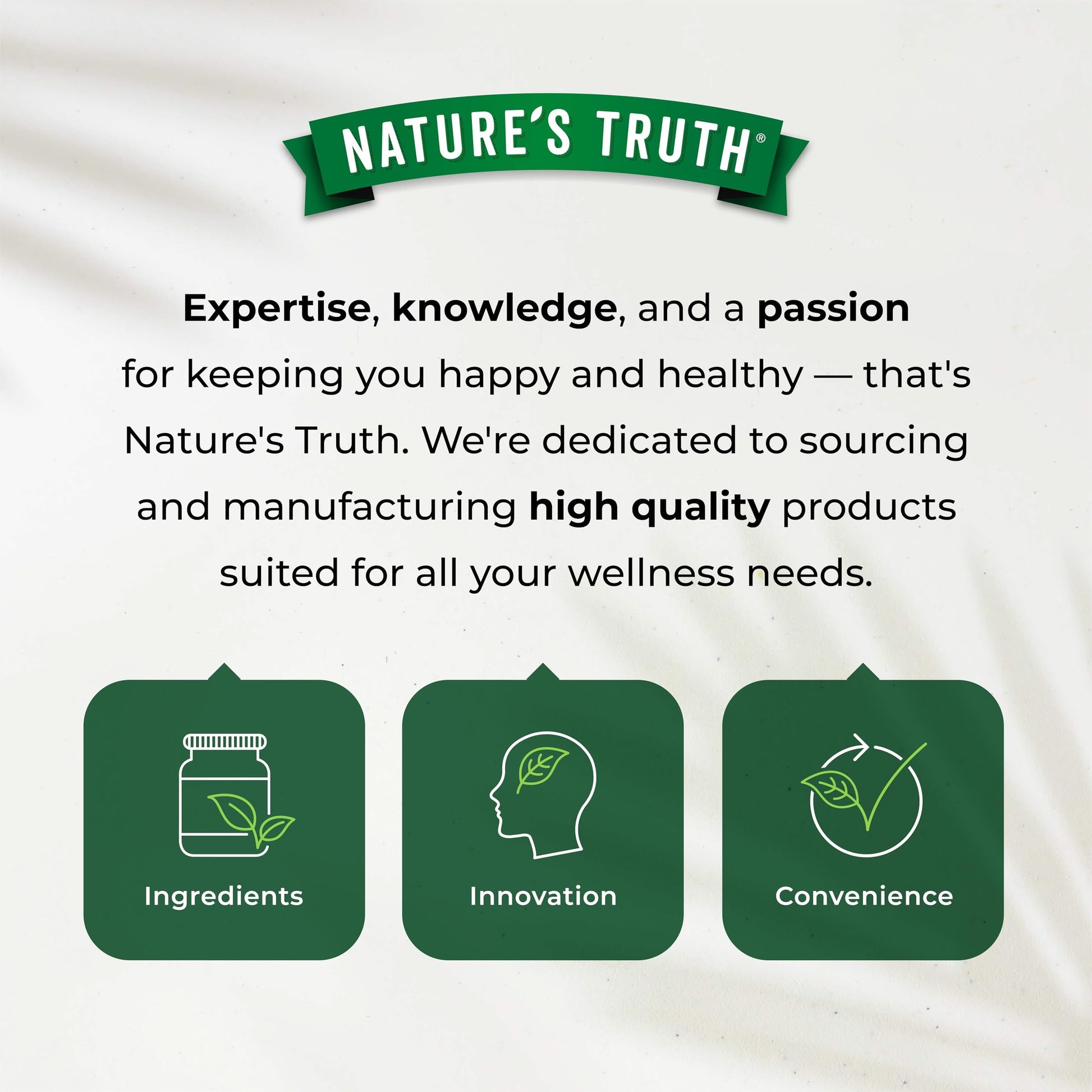 NATURE'S TRUTH®

Expertise, knowledge, and a passion for keeping you happy and healthy — that's Nature's Truth. We're dedicated to sourcing and manufacturing high quality products suited for all your wellness needs.

Ingredients

Innovation

Convenience